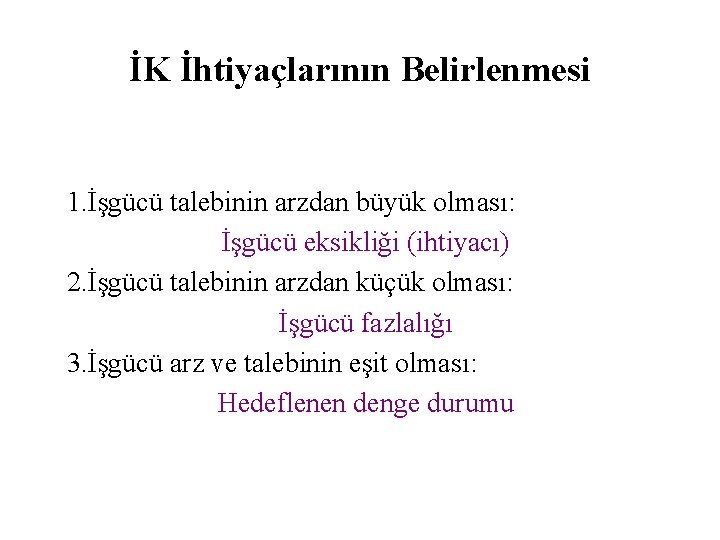 İK İhtiyaçlarının Belirlenmesi

1.İşgücü talebinin arzdan büyük olması:

İşgücü eksikliği (ihtiyacı)

2.İşgücü talebinin arzdan küçük olması:

İşgücü fazlalığı

3.İşgücü arz ve talebinin eşit olması:

Hedeflenen denge durumu